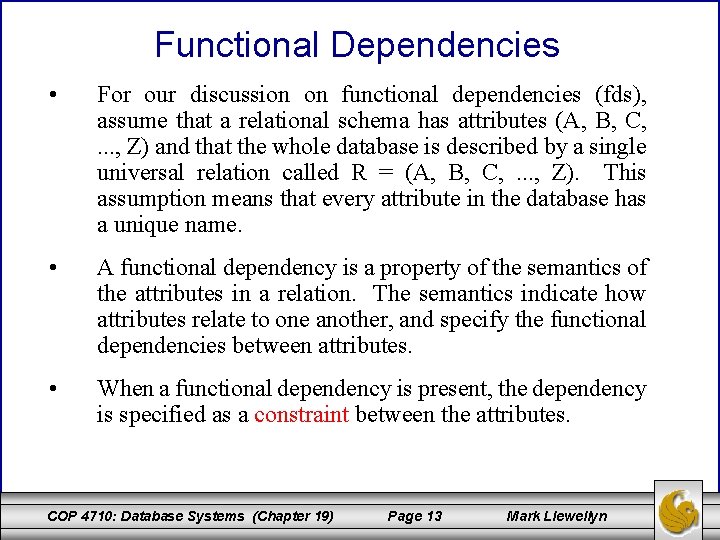 Functional Dependencies

• For our discussion on functional dependencies (fds), assume that a relational schema has attributes (A, B, C, ..., Z) and that the whole database is described by a single universal relation called R = (A, B, C, ..., Z). This assumption means that every attribute in the database has a unique name.

• A functional dependency is a property of the semantics of the attributes in a relation. The semantics indicate how attributes relate to one another, and specify the functional dependencies between attributes.

• When a functional dependency is present, the dependency is specified as a constraint between the attributes.

COP 4710: Database Systems (Chapter 19) Page 13 Mark Llewellyn